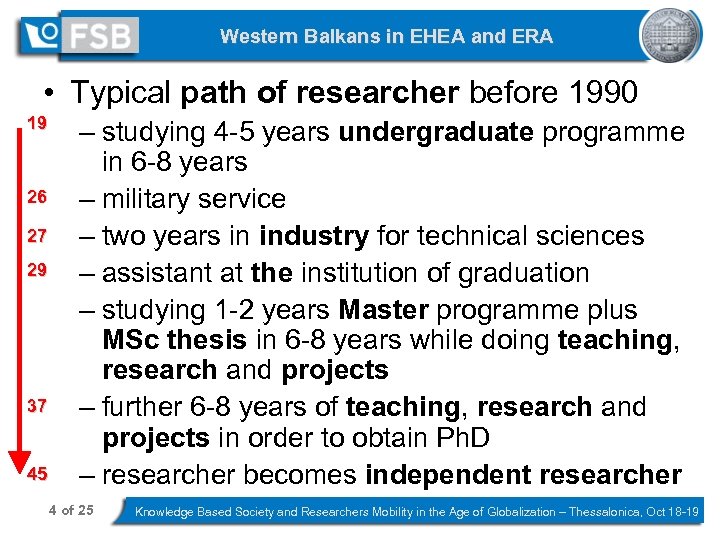 FSB

Western Balkans in EHEA and ERA

• Typical path of researcher before 1990

19 – studying 4-5 years undergraduate programme in 6-8 years

26 – military service

27 – two years in industry for technical sciences

29 – assistant at the institution of graduation

– studying 1-2 years Master programme plus MSc thesis in 6-8 years while doing teaching, research and projects

37 – further 6-8 years of teaching, research and projects in order to obtain PhD

45 – researcher becomes independent researcher

4 of 25

Knowledge Based Society and Researchers Mobility in the Age of Globalization – Thessalonica, Oct 18-19